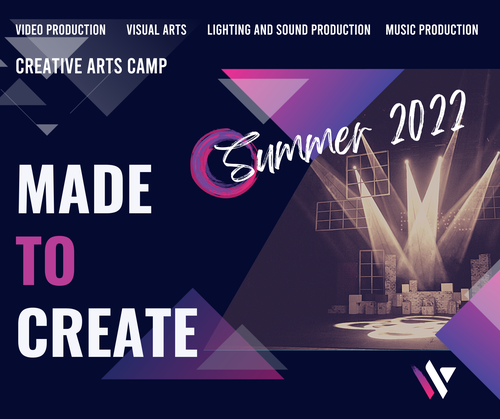 VIDEO PRODUCTION VISUAL ARTS LIGHTING AND SOUND PRODUCTION MUSIC PRODUCTION

CREATIVE ARTS CAMP

Summer 2022

MADE
TO
CREATE